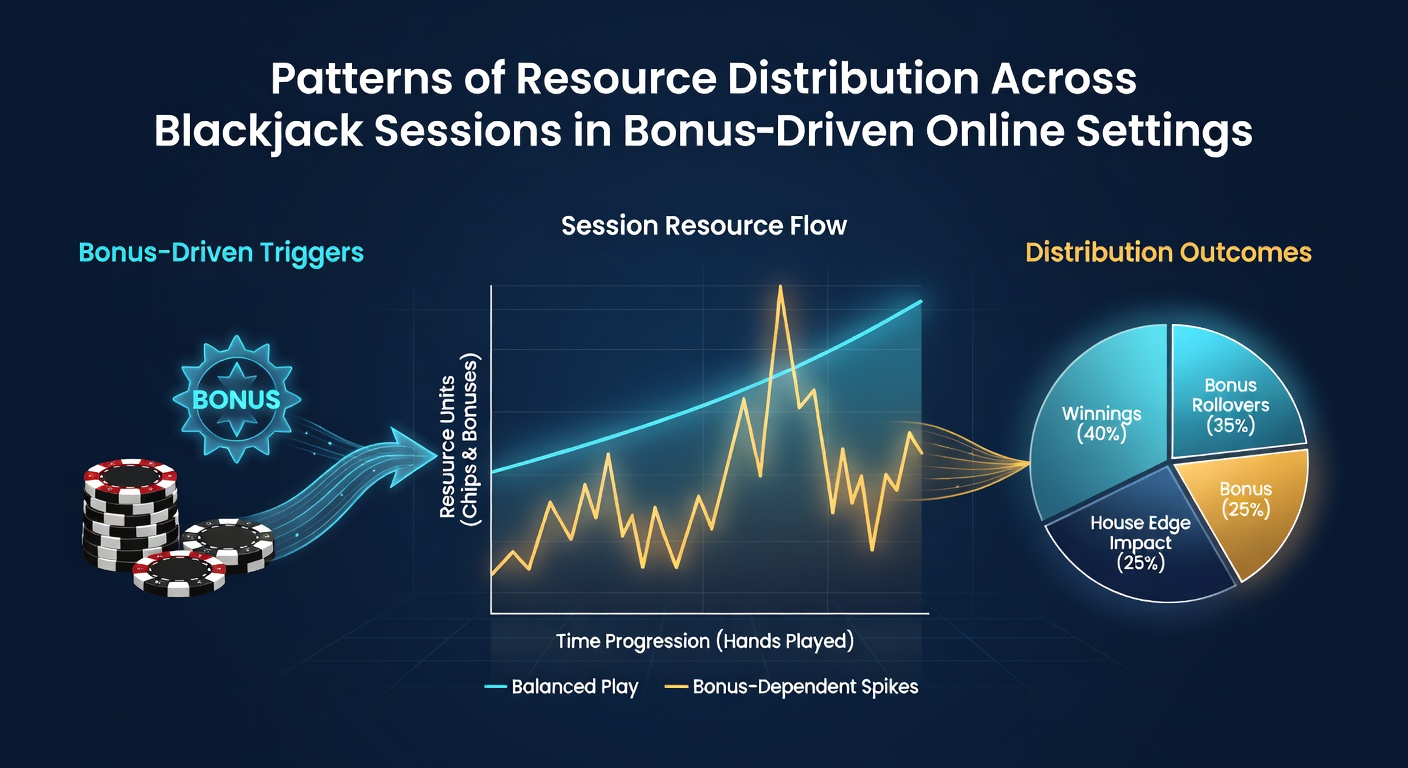 Patterns of Resource Distribution Across Blackjack Sessions in Bonus-Driven Online Settings

Bonus-Driven Triggers

BONUS

Session Resource Flow

Resuurce Units (Chips & Bonuses)

Time Progression (Hands Played)

Balanced Play Bonus-Dependent Spikes

Distribution Outcomes

Winnings (40%)

Bonus Rollovers (35%)

Bonus (25%)

House Edge Impact (25%)